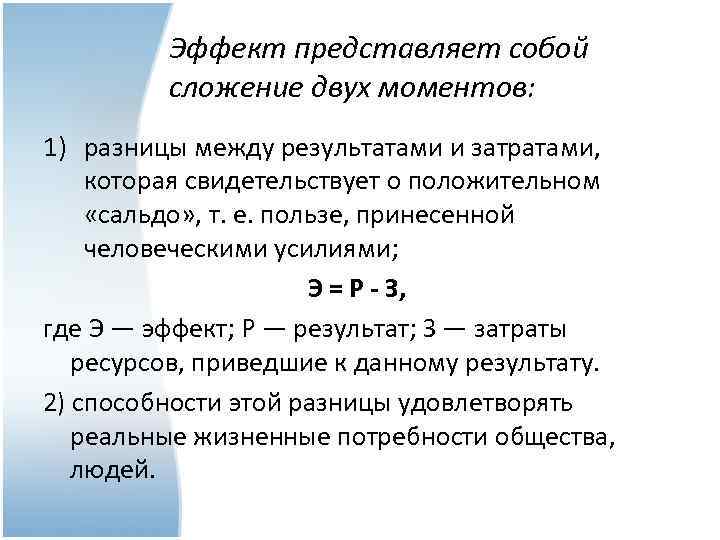 Эффект представляет собой сложение двух моментов:

1) разницы между результатами и затратами, которая свидетельствует о положительном «сальдо», т. е. пользе, принесенной человеческими усилиями;

Э = Р - З,

где Э — эффект; Р — результат; З — затраты ресурсов, приведшие к данному результату.

2) способности этой разницы удовлетворять реальные жизненные потребности общества, людей.